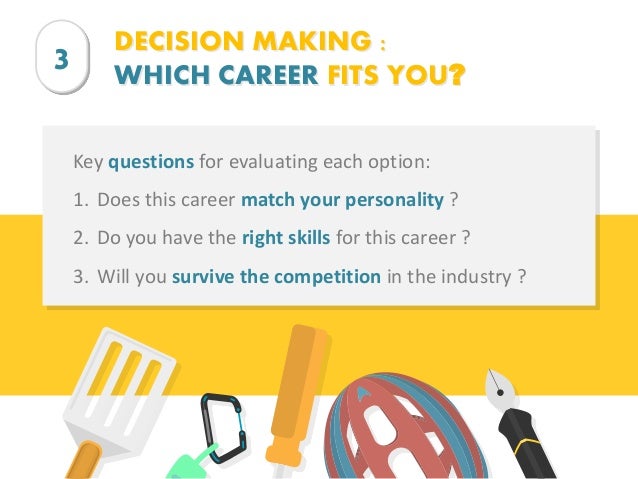 3

DECISION MAKING :
WHICH CAREER FITS YOU?

Key questions for evaluating each option:

1. Does this career match your personality ?

2. Do you have the right skills for this career ?

3. Will you survive the competition in the industry ?